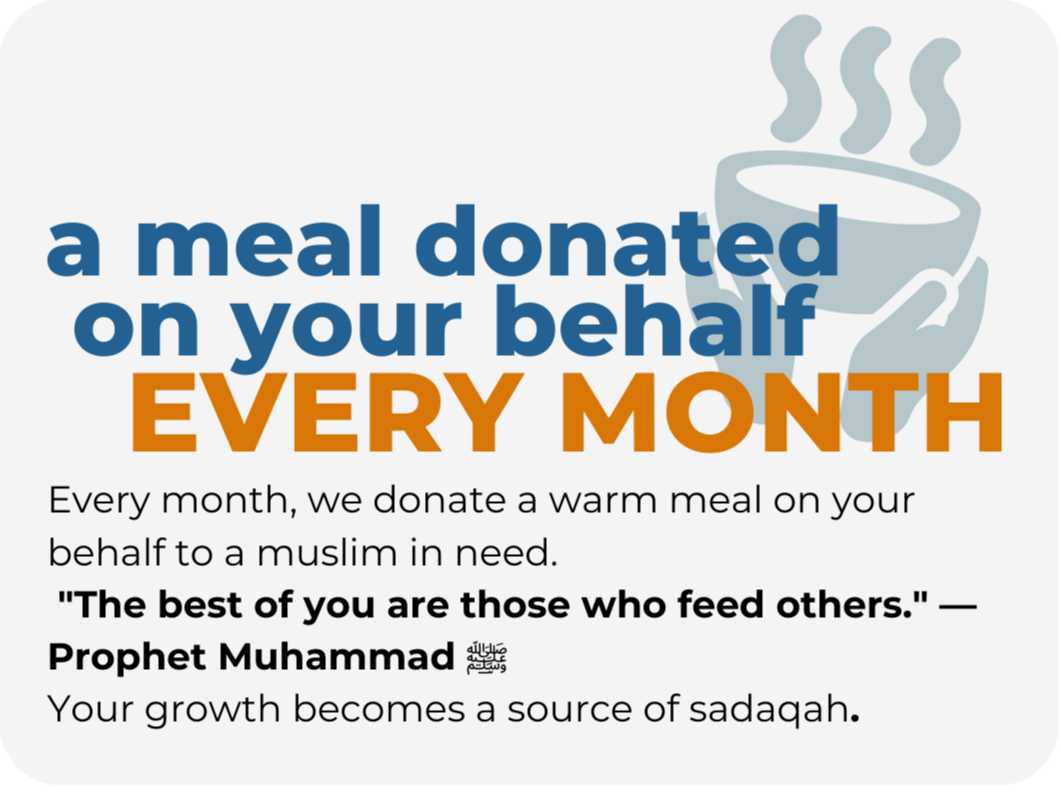 a meal donated on your behalf
EVERY MONTH

Every month, we donate a warm meal on your behalf to a muslim in need.
"The best of you are those who feed others." — Prophet Muhammad ﷺ
Your growth becomes a source of sadaqah.